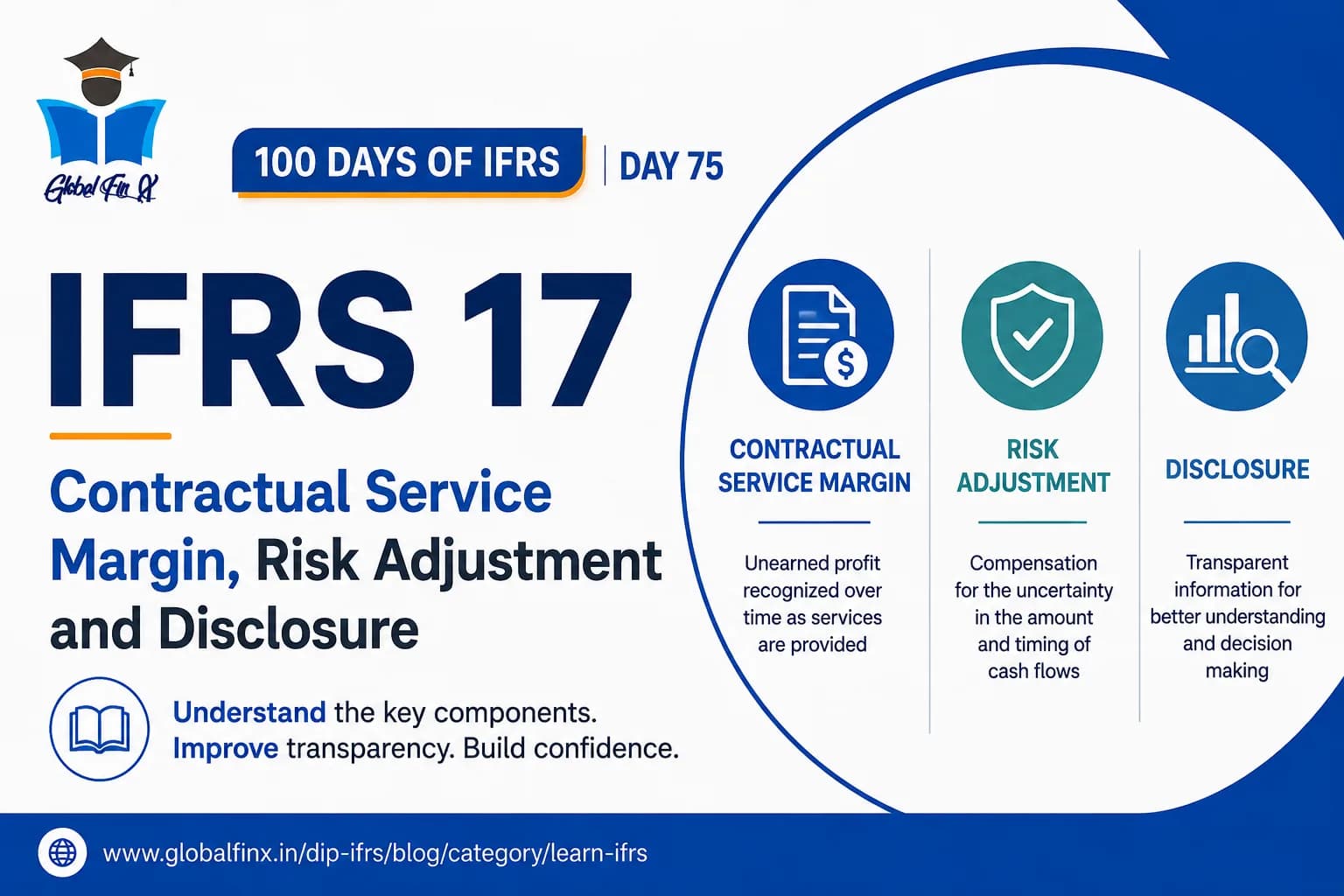 Global Fin X

100 DAYS OF IFRS | DAY 75

IFRS 17

Contractual Service Margin, Risk Adjustment and Disclosure

Understand the key components. Improve transparency. Build confidence.

CONTRACTUAL SERVICE MARGIN

Unearned profit recognized over time as services are provided

RISK ADJUSTMENT

Compensation for the uncertainty in the amount and timing of cash flows

DISCLOSURE

Transparent information for better understanding and decision making

www.globalfinx.in/dip-ifrs/blog/category/learn-ifrs